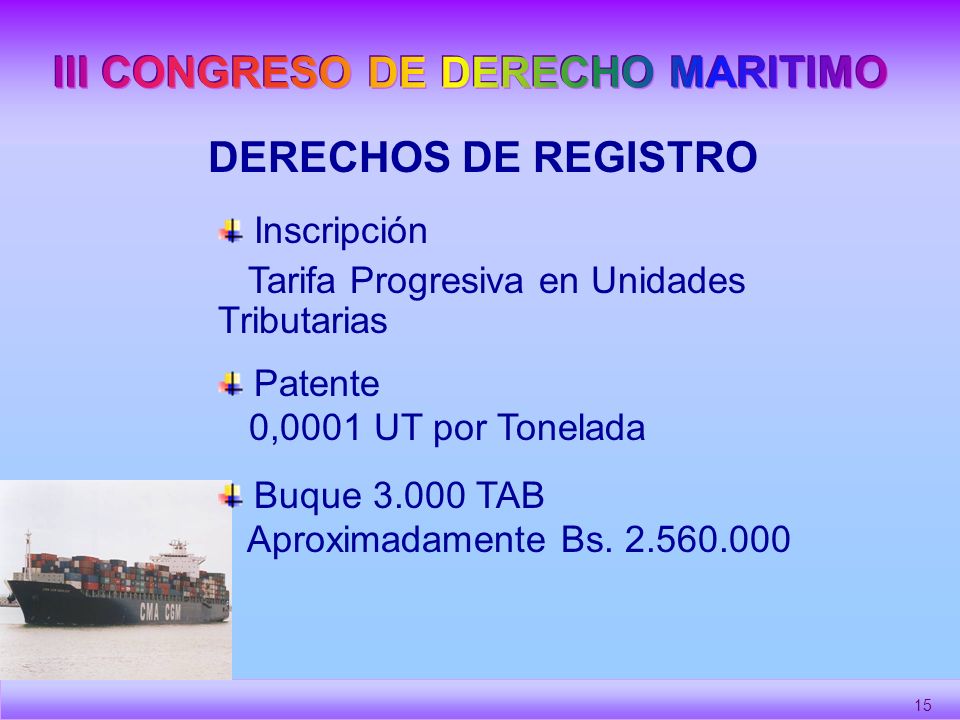 III CONGRESO DE DERECHO MARITIMO

DERECHOS DE REGISTRO

Inscripción
Tarifa Progresiva en Unidades Tributarias

Patente
0,0001 UT por Tonelada

Buque 3.000 TAB
Aproximadamente Bs. 2.560.000

CMA CGM

15